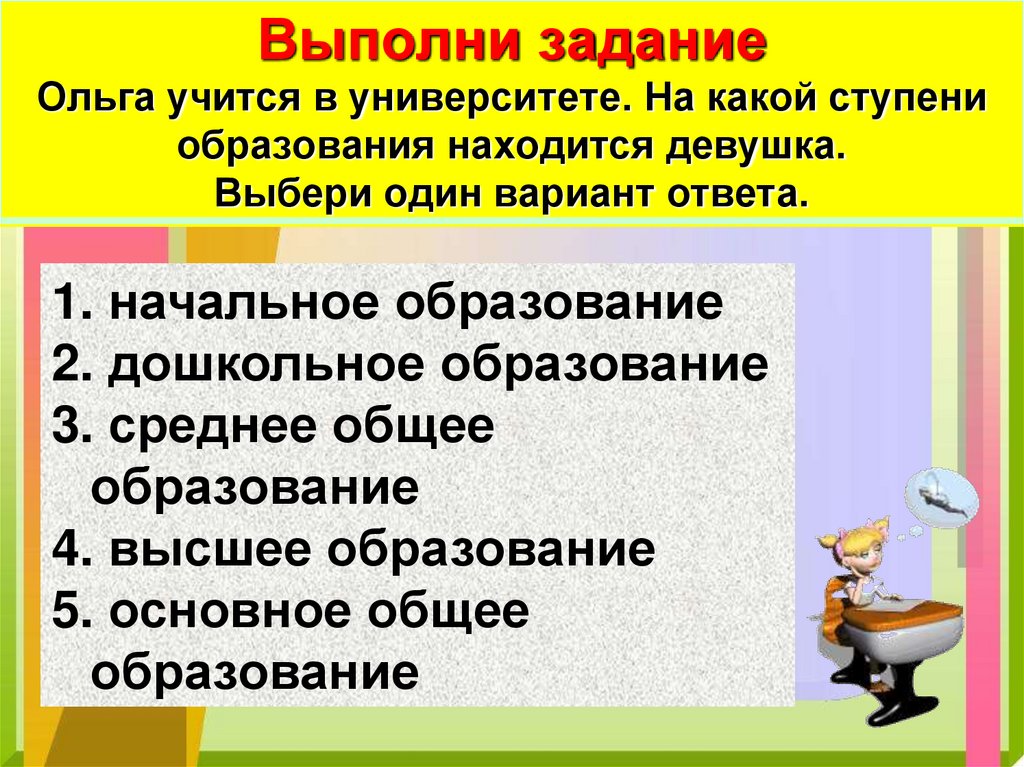 Выполни задание
Ольга учится в университете. На какой ступени образования находится девушка.
Выбери один вариант ответа.

1. начальное образование
2. дошкольное образование
3. среднее общее образование
4. высшее образование
5. основное общее образование